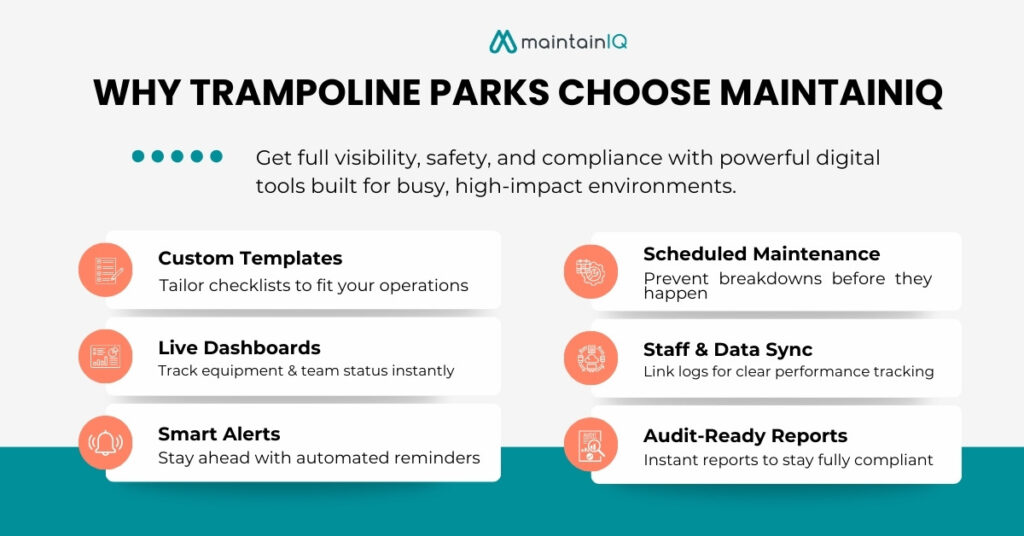 maintainIQ

WHY TRAMPOLINE PARKS CHOOSE MAINTAINIQ

Get full visibility, safety, and compliance with powerful digital tools built for busy, high-impact environments.

Custom Templates
Tailor checklists to fit your operations

Live Dashboards
Track equipment & team status instantly

Smart Alerts
Stay ahead with automated reminders

Scheduled Maintenance
Prevent breakdowns before they happen

Staff & Data Sync
Link logs for clear performance tracking

Audit-Ready Reports
Instant reports to stay fully compliant